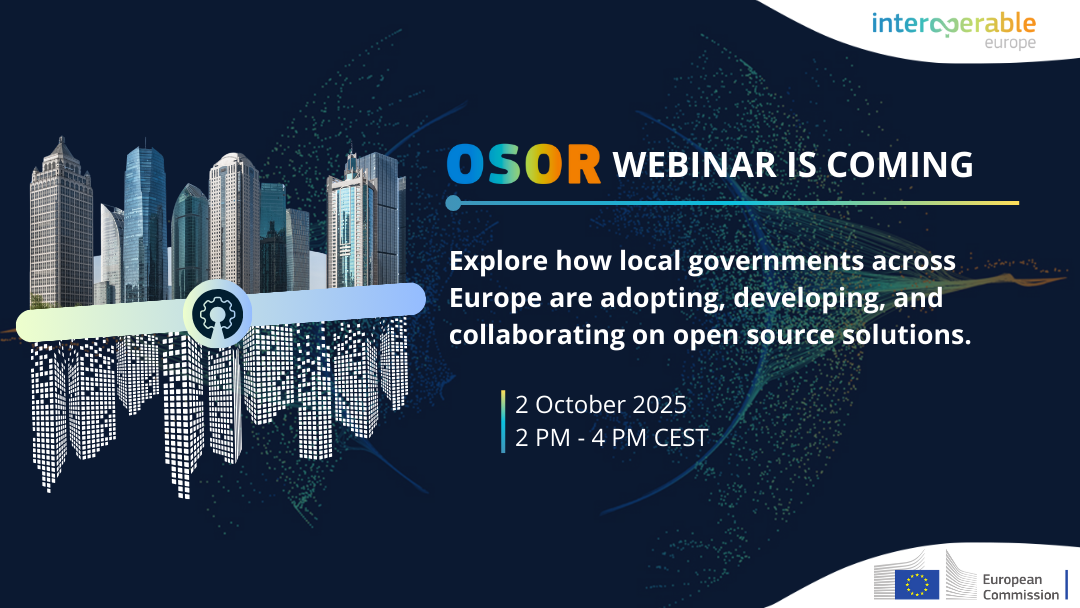 interoperable
europe

OSOR WEBINAR IS COMING

Explore how local governments across Europe are adopting, developing, and collaborating on open source solutions.

2 October 2025
2 PM - 4 PM CEST

European Commission